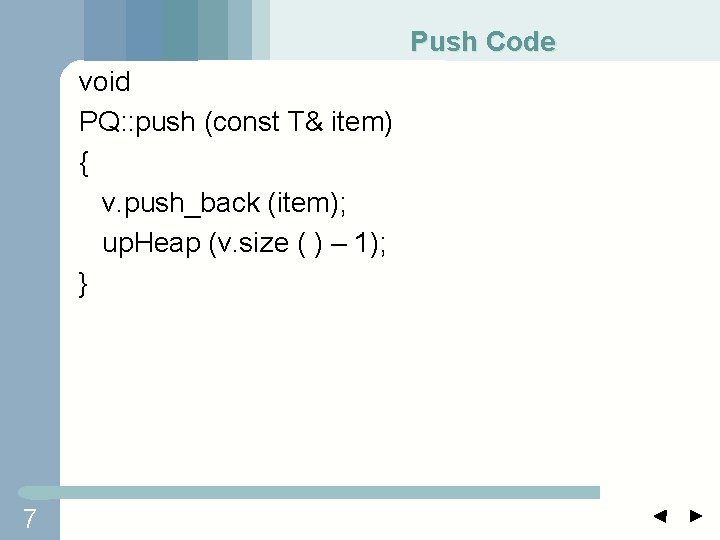 Push Code

void
PQ::push (const T& item)
{
v.push_back (item);
upHeap (v.size ( ) – 1);
}

7